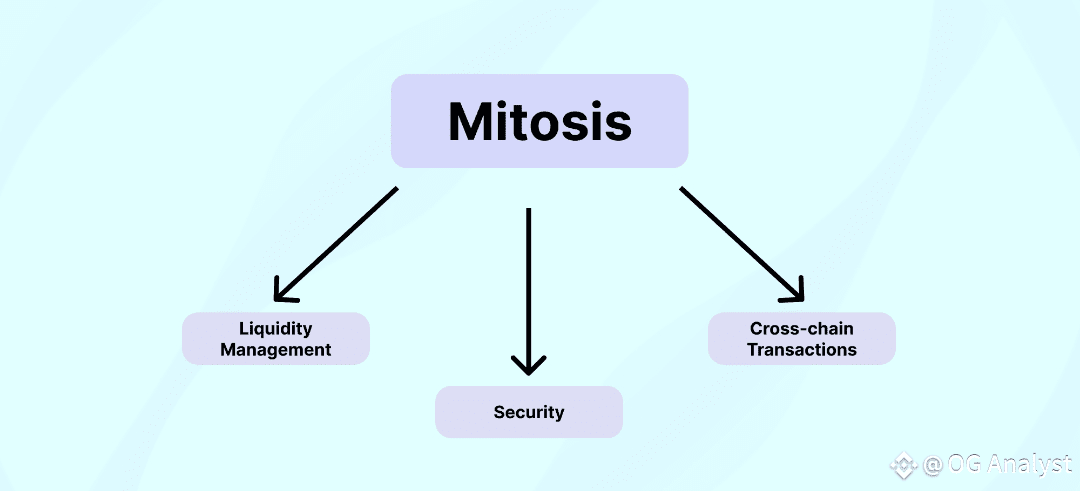 Mitosis

Liquidity Management

Security

Cross-chain Transactions

@ OG Analyst